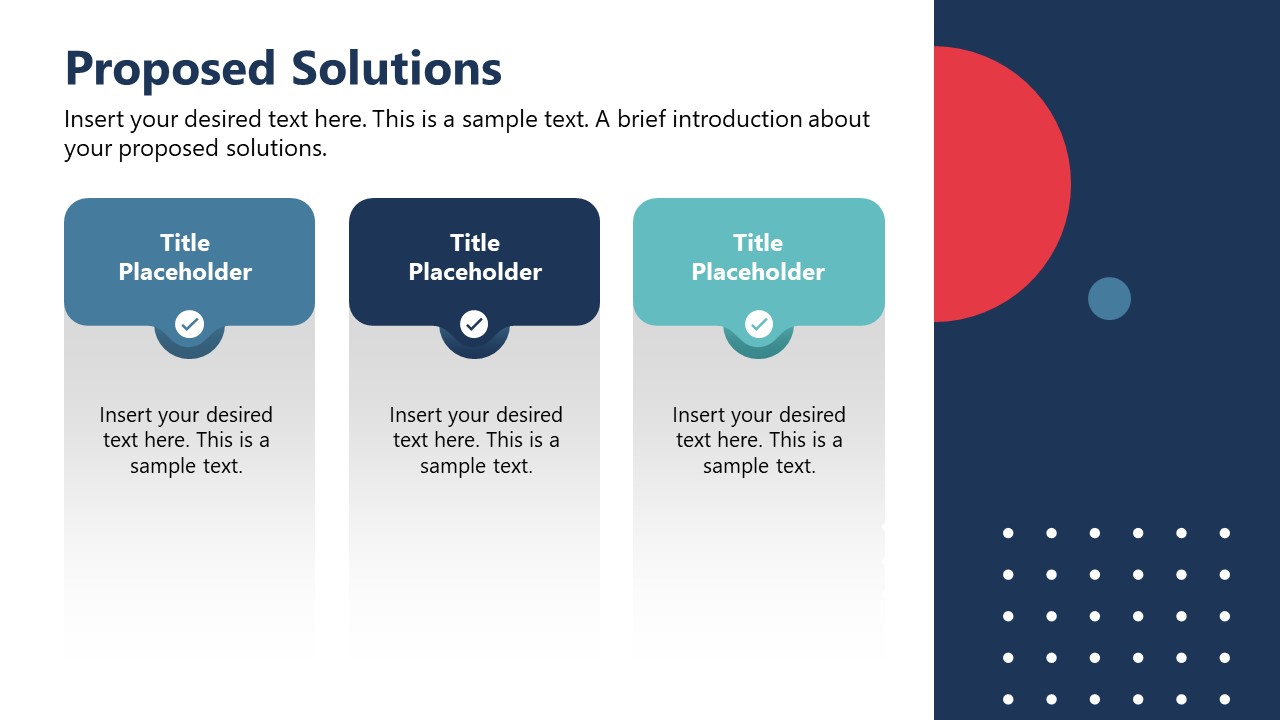 Proposed Solutions

Insert your desired text here. This is a sample text. A brief introduction about your proposed solutions.

Title Placeholder

Insert your desired text here. This is a sample text.

Title Placeholder

Insert your desired text here. This is a sample text.

Title Placeholder

Insert your desired text here. This is a sample text.